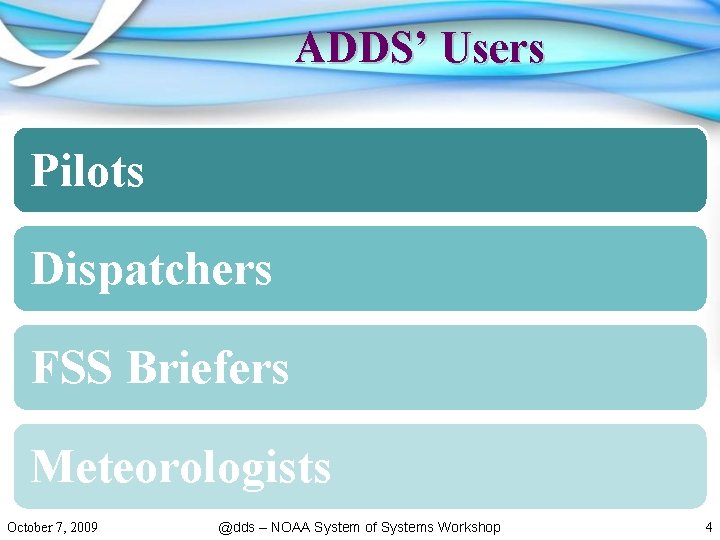 ADDS' Users

Pilots

Dispatchers

FSS Briefers

Meteorologists

October 7, 2009

@dds – NOAA System of Systems Workshop

4